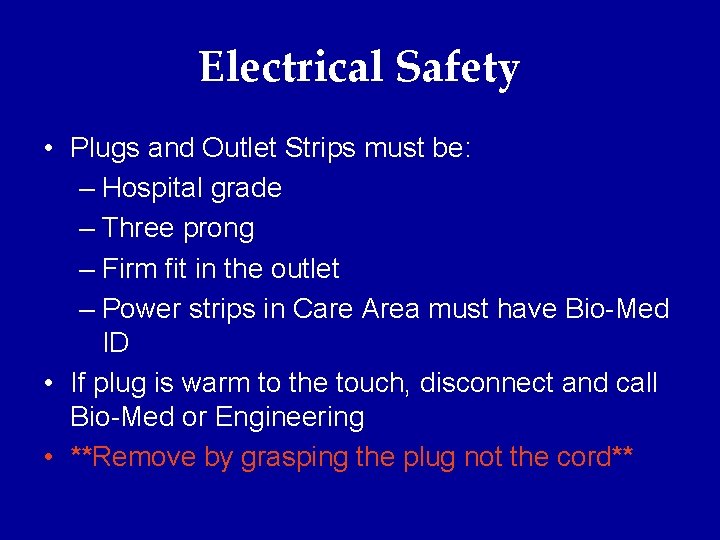 Electrical Safety

• Plugs and Outlet Strips must be:
– Hospital grade
– Three prong
– Firm fit in the outlet
– Power strips in Care Area must have Bio-Med ID
• If plug is warm to the touch, disconnect and call Bio-Med or Engineering
• **Remove by grasping the plug not the cord**